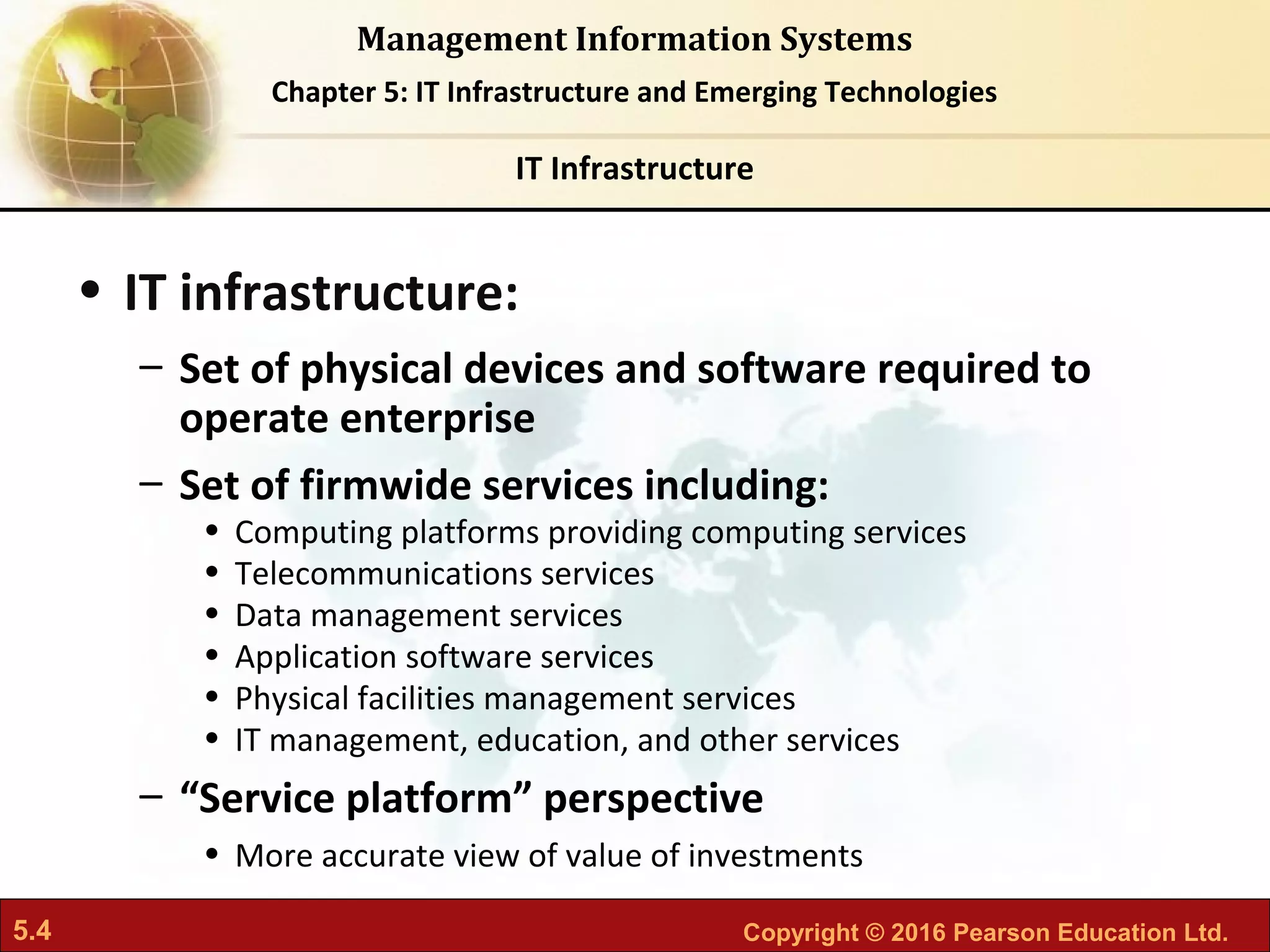 Management Information Systems

Chapter 5: IT Infrastructure and Emerging Technologies

IT Infrastructure

• IT infrastructure:
– Set of physical devices and software required to operate enterprise
– Set of firmwide services including:
• Computing platforms providing computing services
• Telecommunications services
• Data management services
• Application software services
• Physical facilities management services
• IT management, education, and other services
– “Service platform” perspective
• More accurate view of value of investments

5.4

Copyright © 2016 Pearson Education Ltd.